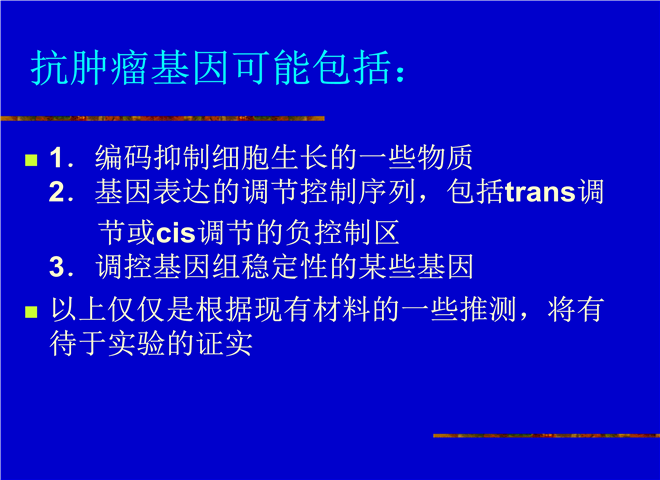 抗肿瘤基因可能包括：

1．编码抑制细胞生长的一些物质
2．基因表达的调节控制序列，包括trans调节或cis调节的负控制区
3．调控基因组稳定性的某些基因

以上仅仅是根据现有材料的一些推测，将有待于实验的证实